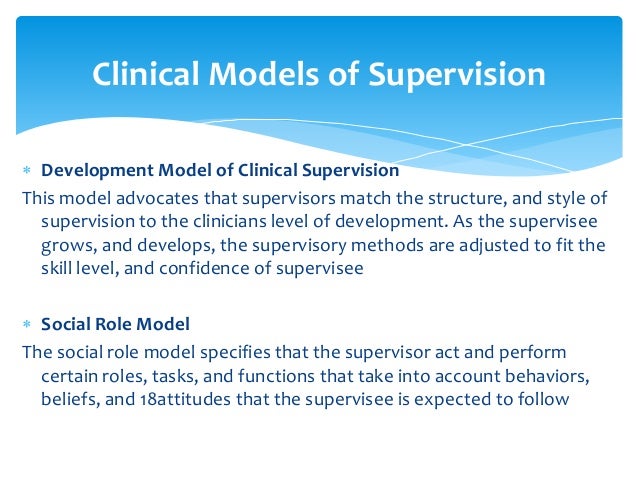 Clinical Models of Supervision

* Development Model of Clinical Supervision

This model advocates that supervisors match the structure, and style of supervision to the clinicians level of development. As the supervisee grows, and develops, the supervisory methods are adjusted to fit the skill level, and confidence of supervisee

* Social Role Model

The social role model specifies that the supervisor act and perform certain roles, tasks, and functions that take into account behaviors, beliefs, and 18attitudes that the supervisee is expected to follow